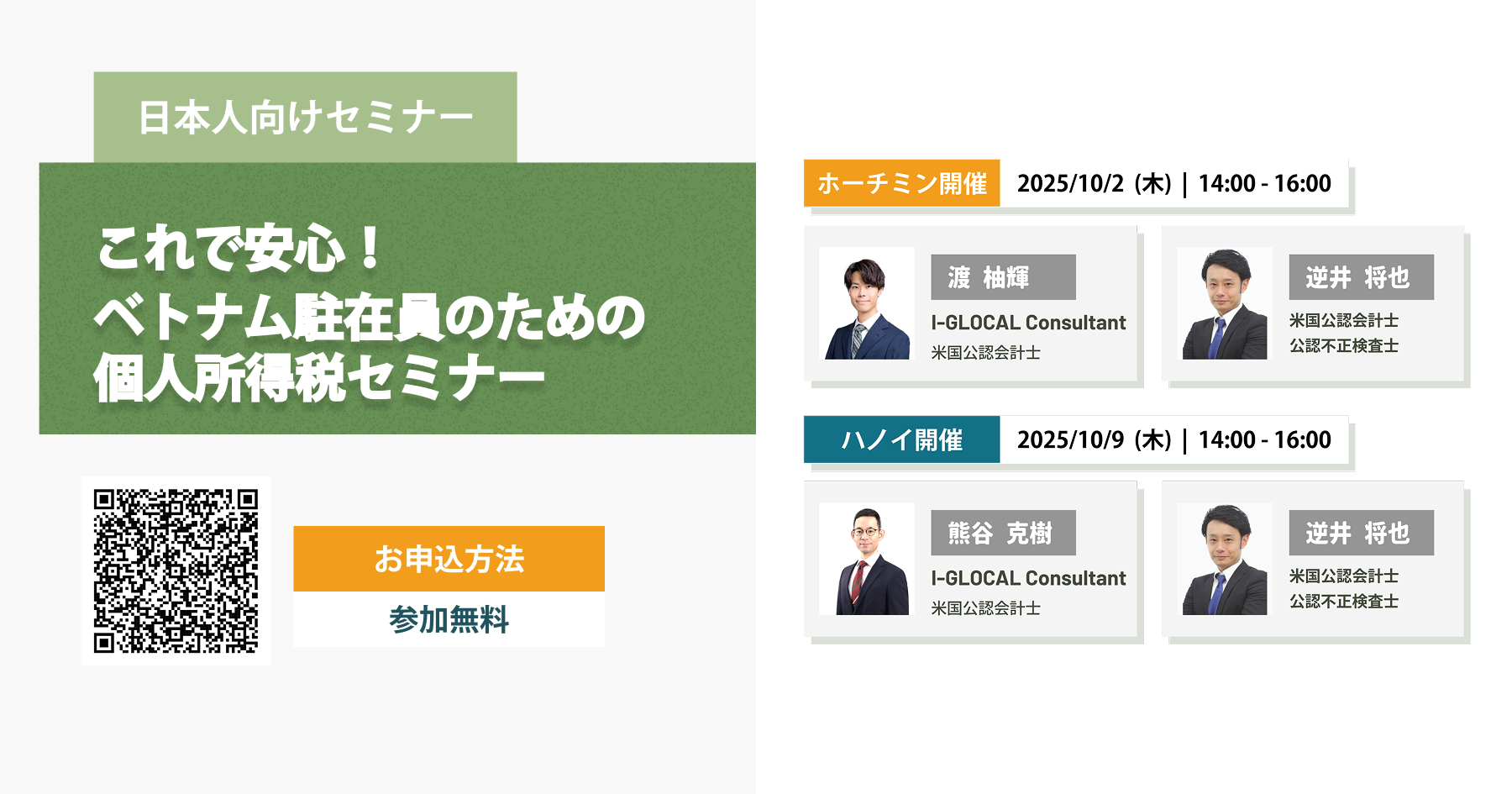 日本人向けセミナー

これで安心！
ベトナム駐在員のための
個人所得税セミナー

お申込方法
参加無料

ホーチミン開催
2025/10/2（木）| 14:00 - 16:00

渡 柚輝
I-GLOCAL Consultant
米国公認会計士

逆井 将也
米国公認会計士
公認不正検査士

ハノイ開催
2025/10/9（木）| 14:00 - 16:00

熊谷 克樹
I-GLOCAL Consultant
米国公認会計士

逆井 将也
米国公認会計士
公認不正検査士